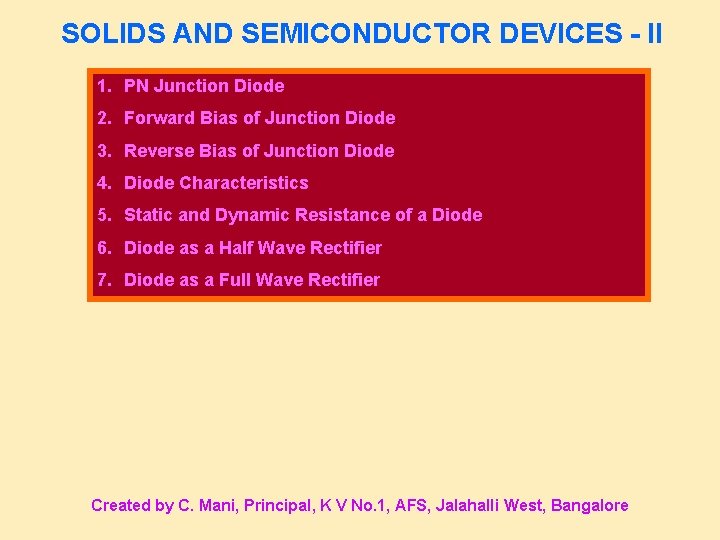 SOLIDS AND SEMICONDUCTOR DEVICES - II

1. PN Junction Diode
2. Forward Bias of Junction Diode
3. Reverse Bias of Junction Diode
4. Diode Characteristics
5. Static and Dynamic Resistance of a Diode
6. Diode as a Half Wave Rectifier
7. Diode as a Full Wave Rectifier

Created by C. Mani, Principal, K V No.1, AFS, Jalahalli West, Bangalore